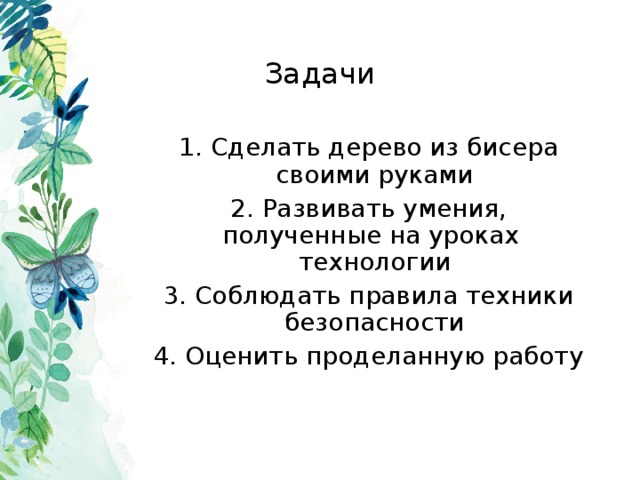 Задачи

1. Сделать дерево из бисера своими руками
2. Развивать умения, полученные на уроках технологии
3. Соблюдать правила техники безопасности
4. Оценить проделанную работу